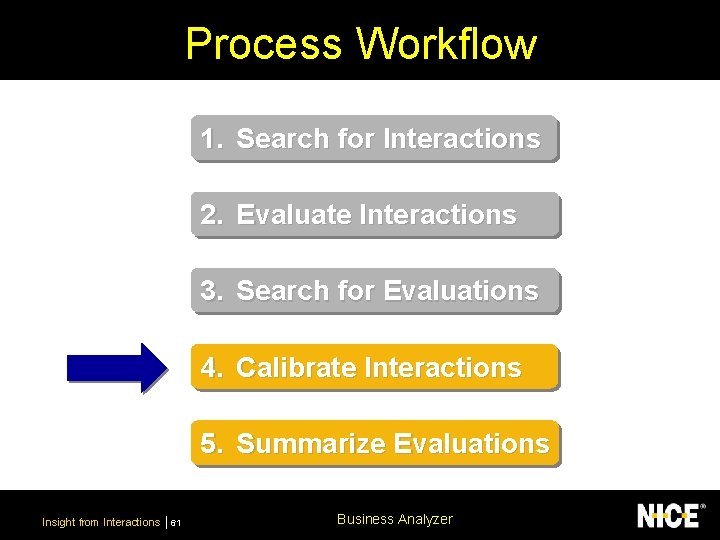 Process Workflow

1. Search for Interactions

2. Evaluate Interactions

3. Search for Evaluations

4. Calibrate Interactions

5. Summarize Evaluations

Insight from Interactions | 61

Business Analyzer

NICE®